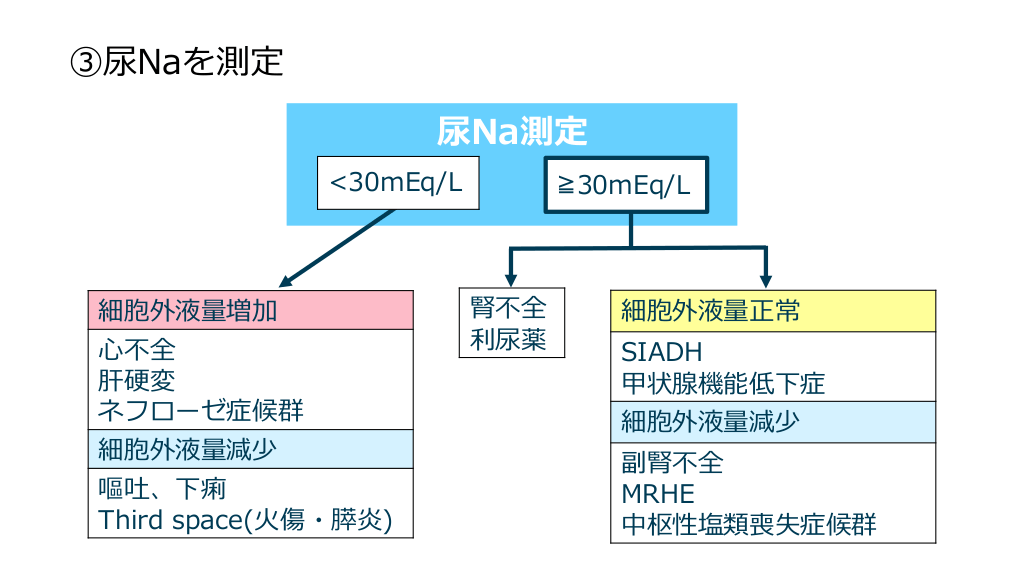 ③尿Naを測定

尿Na測定

<30mEq/L

≧30mEq/L

細胞外液量増加

心不全
肝硬変
ネフローゼ症候群

細胞外液量減少

嘔吐、下痢
Third space(火傷・膵炎)

腎不全
利尿薬

細胞外液量正常

SIADH
甲状腺機能低下症

細胞外液量減少

副腎不全
MRHE
中枢性塩類喪失症候群